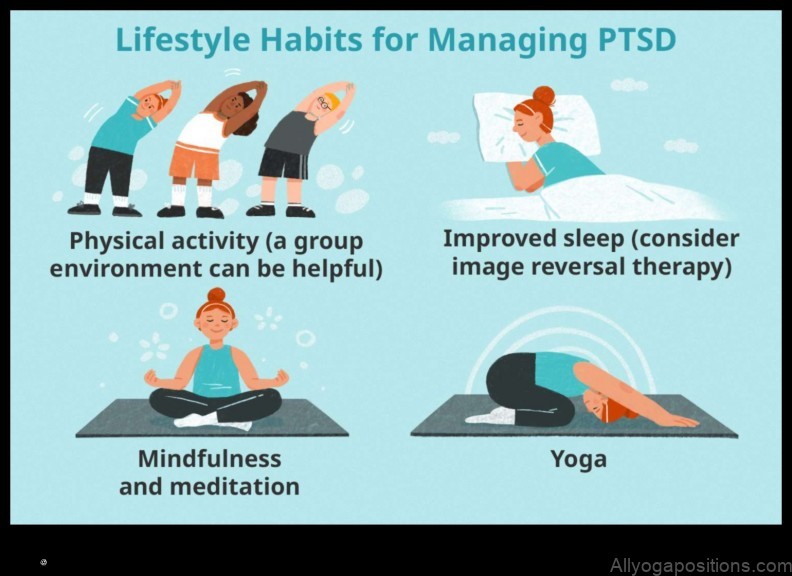 Lifestyle Habits for Managing PTSD

Physical activity (a group environment can be helpful)

Improved sleep (consider image reversal therapy)

Mindfulness and meditation

Yoga

Allyogapositions.com